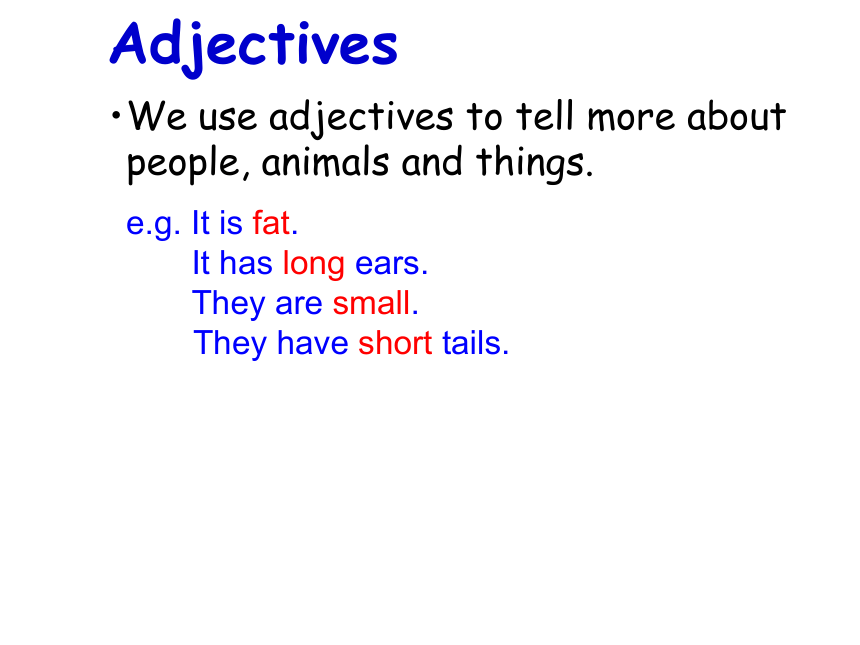 Adjectives

• We use adjectives to tell more about people, animals and things.

e.g. It is fat.
It has long ears.
They are small.
They have short tails.